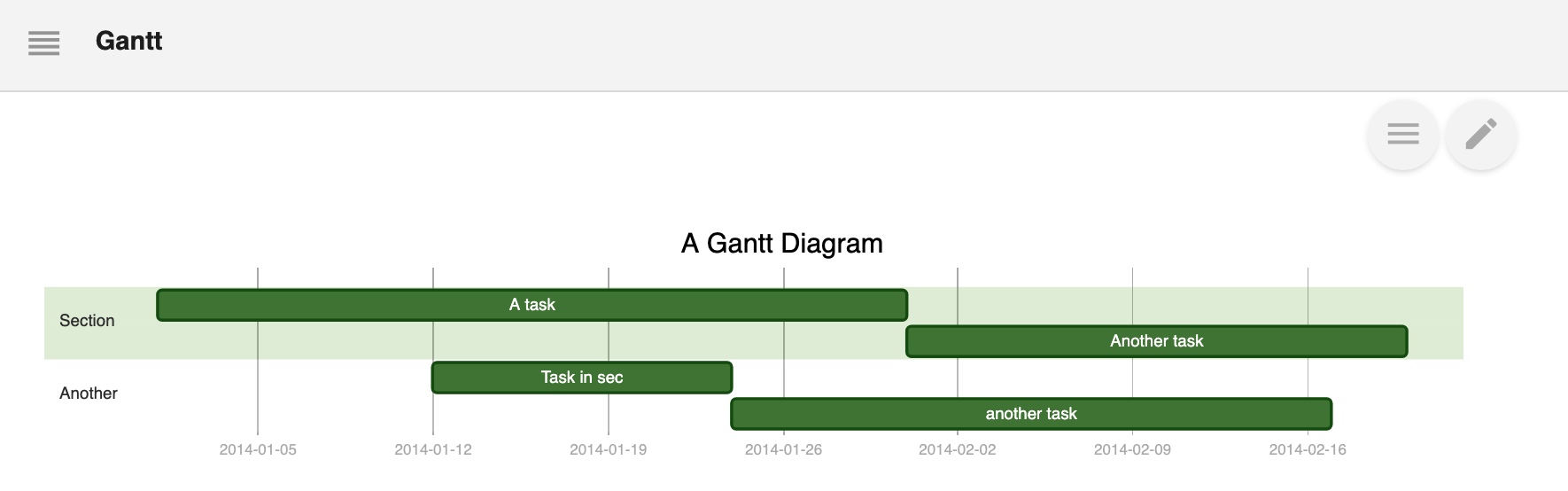 Gantt

A Gantt Diagram

Section

A task

Another task

Another

Task in sec

another task

2014-01-05
2014-01-12
2014-01-19
2014-01-26
2014-02-02
2014-02-09
2014-02-16